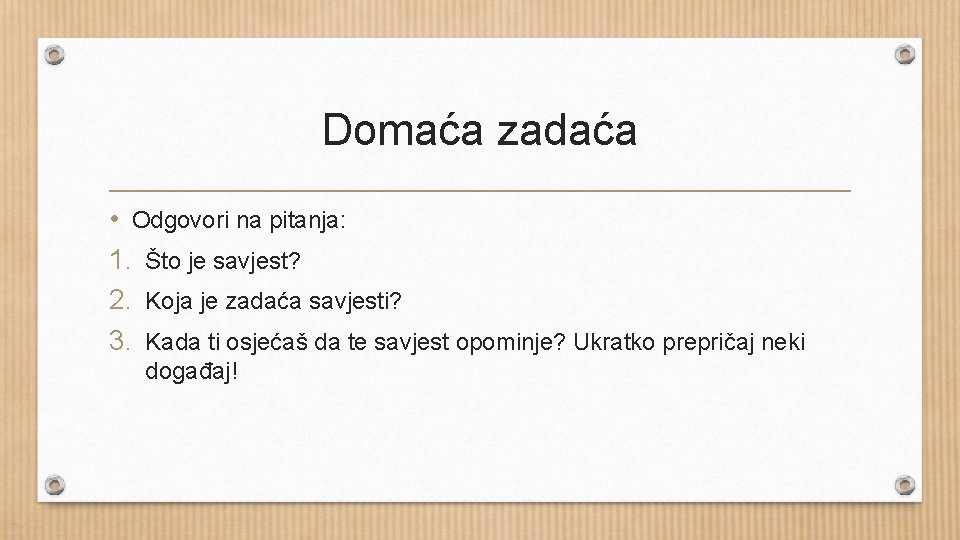 Domaća zadaća

• Odgovori na pitanja:

1. Što je savjest?
2. Koja je zadaća savjesti?
3. Kada ti osjećaš da te savjest opominje? Ukratko prepričaj neki događaj!